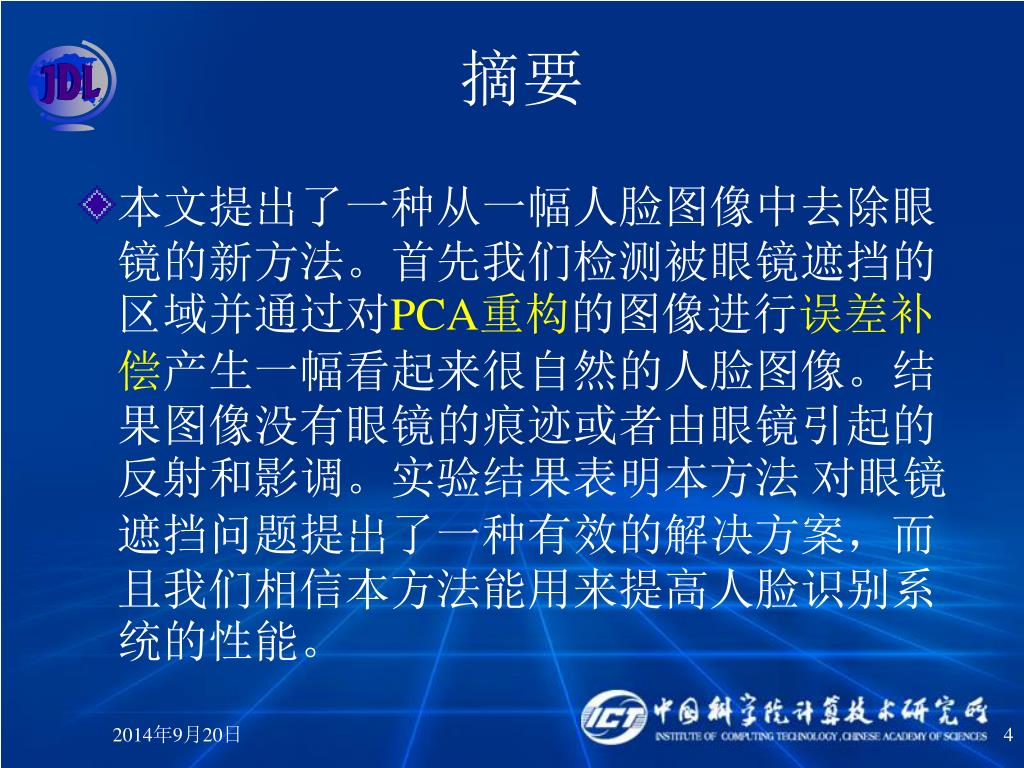 JDL

摘要

本文提出了一种从一幅人脸图像中去除眼镜的新方法。首先我们检测被眼镜遮挡的区域并通过对PCA重构的图像进行误差补偿产生一幅看起来很自然的人脸图像。结果图像没有眼镜的痕迹或者由眼镜引起的反射和影调。实验结果表明本方法 对眼镜遮挡问题提出了一种有效的解决方案，而且我们相信本方法能用来提高人脸识别系统的性能。

2014年9月20日

ICT 中国科学院计算技术研究所 INSTITUTE OF COMPUTING TECHNOLOGY, CHINESE ACADEMY OF SCIENCES

4